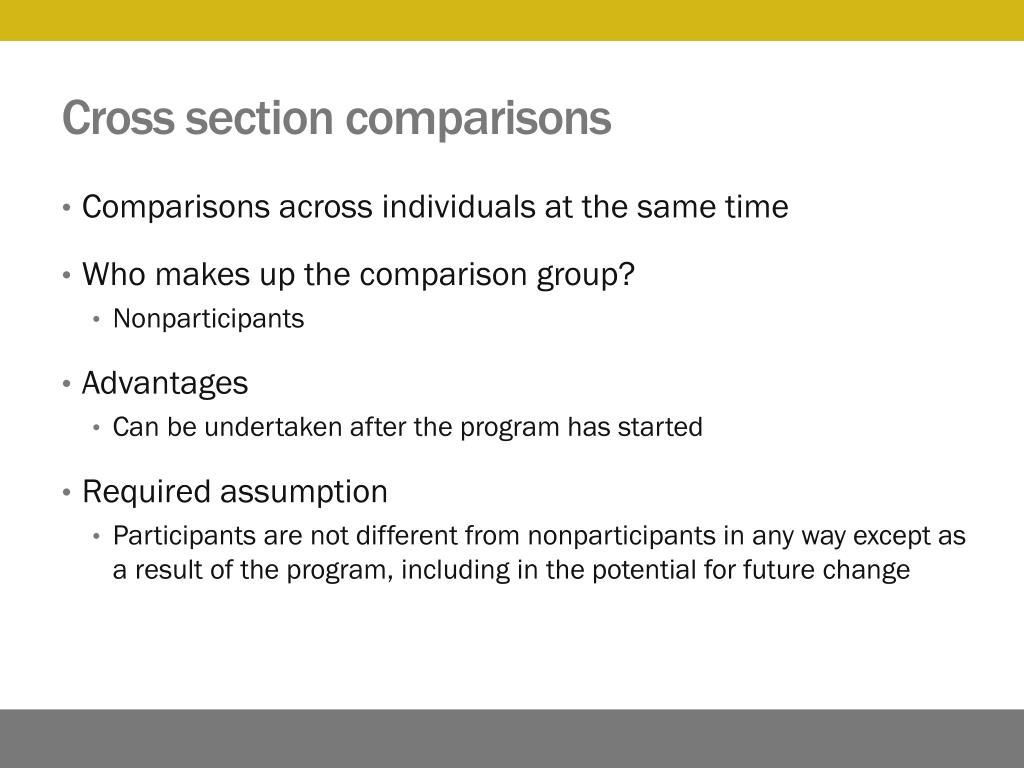 Cross section comparisons

• Comparisons across individuals at the same time

• Who makes up the comparison group?
  • Nonparticipants

• Advantages
  • Can be undertaken after the program has started

• Required assumption
  • Participants are not different from nonparticipants in any way except as a result of the program, including in the potential for future change